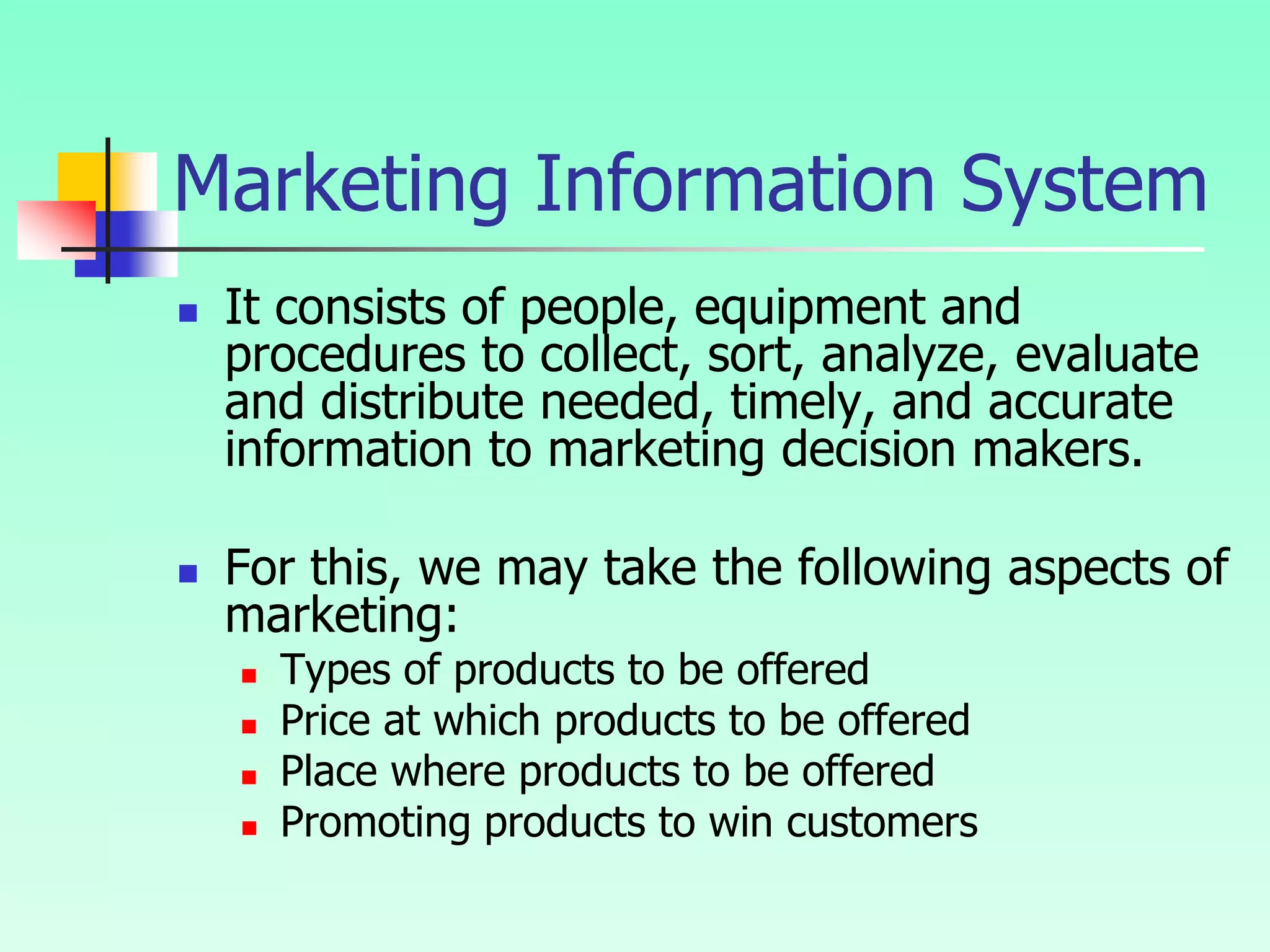 Marketing Information System

- It consists of people, equipment and procedures to collect, sort, analyze, evaluate and distribute needed, timely, and accurate information to marketing decision makers.

- For this, we may take the following aspects of marketing:
  - Types of products to be offered
  - Price at which products to be offered
  - Place where products to be offered
  - Promoting products to win customers